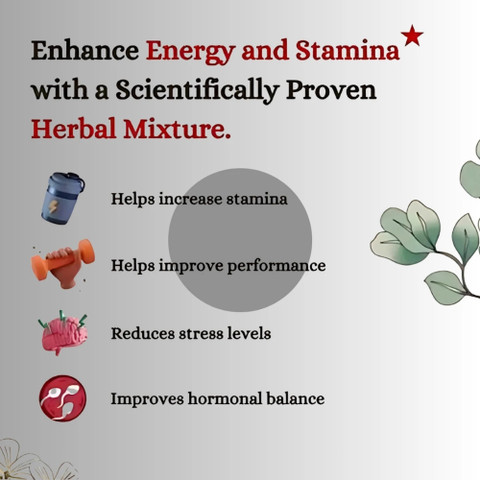 Enhance Energy and Stamina with a Scientifically Proven Herbal Mixture.

Helps increase stamina

Helps improve performance

Reduces stress levels

Improves hormonal balance